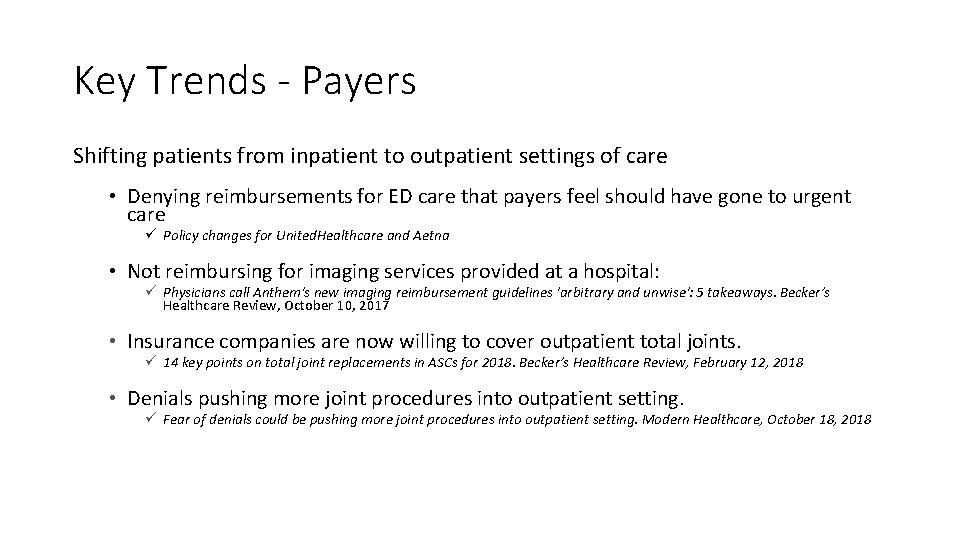 Key Trends - Payers

Shifting patients from inpatient to outpatient settings of care

• Denying reimbursements for ED care that payers feel should have gone to urgent care

✓ Policy changes for UnitedHealthcare and Aetna

• Not reimbursing for imaging services provided at a hospital:

✓ Physicians call Anthem's new imaging reimbursement guidelines 'arbitrary and unwise': 5 takeaways. Becker's Healthcare Review, October 10, 2017

• Insurance companies are now willing to cover outpatient total joints.

✓ 14 key points on total joint replacements in ASCs for 2018. Becker's Healthcare Review, February 12, 2018

• Denials pushing more joint procedures into outpatient setting.

✓ Fear of denials could be pushing more joint procedures into outpatient setting. Modern Healthcare, October 18, 2018